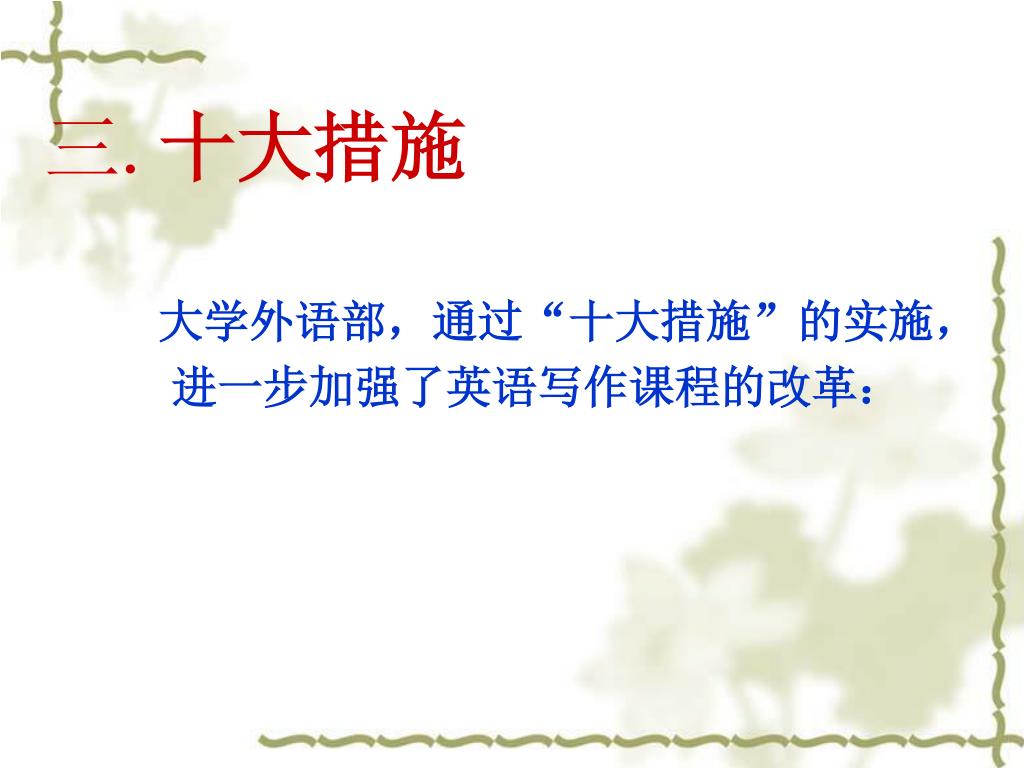 三. 十大措施

大学外语部，通过“十大措施”的实施，进一步加强了英语写作课程的改革：